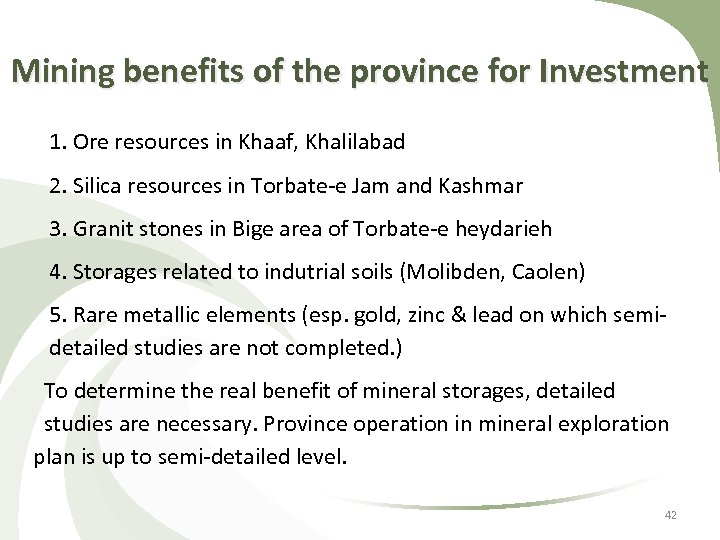 Mining benefits of the province for Investment

1. Ore resources in Khaaf, Khalilabad

2. Silica resources in Torbate-e Jam and Kashmar

3. Granit stones in Bige area of Torbate-e heydarieh

4. Storages related to indutrial soils (Molibden, Caolen)

5. Rare metallic elements (esp. gold, zinc & lead on which semi-detailed studies are not completed.)

To determine the real benefit of mineral storages, detailed studies are necessary. Province operation in mineral exploration plan is up to semi-detailed level.

42